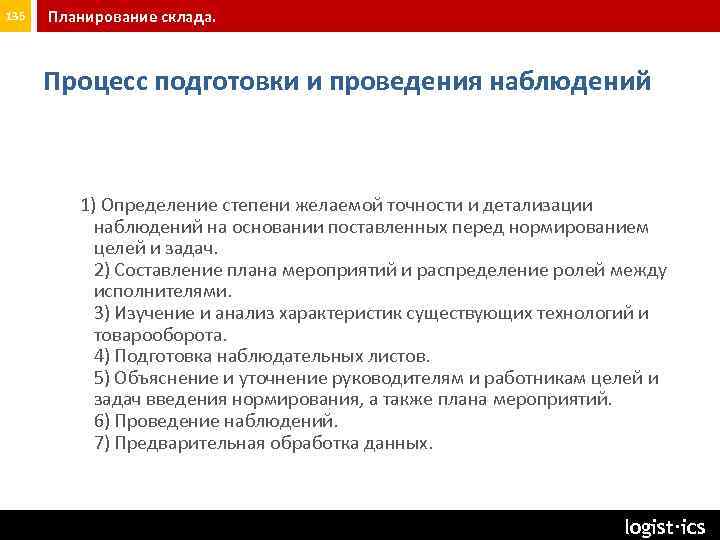 136 Планирование склада.

Процесс подготовки и проведения наблюдений

1) Определение степени желаемой точности и детализации наблюдений на основании поставленных перед нормированием целей и задач.
2) Составление плана мероприятий и распределение ролей между исполнителями.
3) Изучение и анализ характеристик существующих технологий и товарооборота.
4) Подготовка наблюдательных листов.
5) Объяснение и уточнение руководителям и работникам целей и задач введения нормирования, а также плана мероприятий.
6) Проведение наблюдений.
7) Предварительная обработка данных.

logist·ics